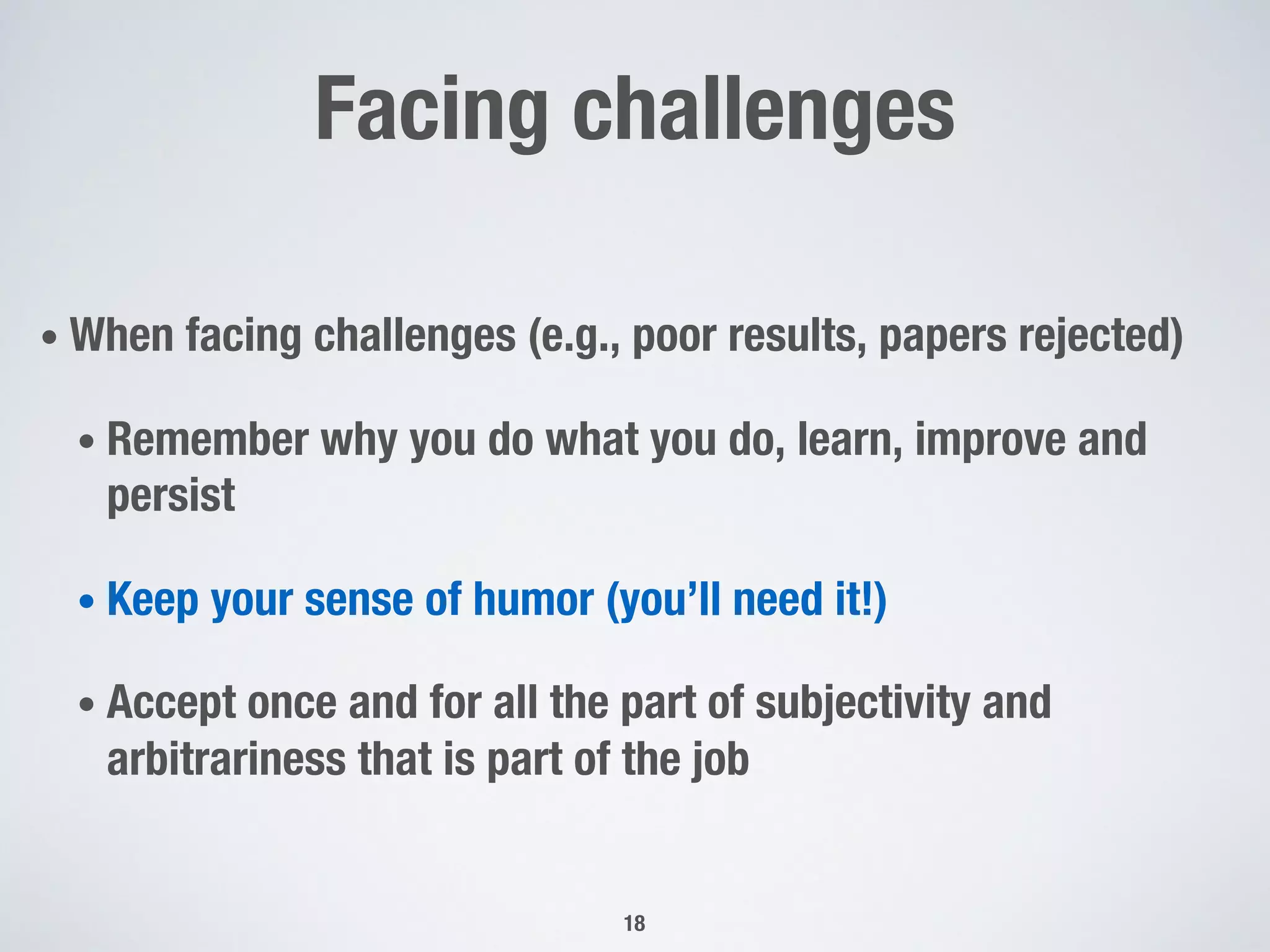 Facing challenges

• When facing challenges (e.g., poor results, papers rejected)

• Remember why you do what you do, learn, improve and persist

• Keep your sense of humor (you'll need it!)

• Accept once and for all the part of subjectivity and arbitrariness that is part of the job

18